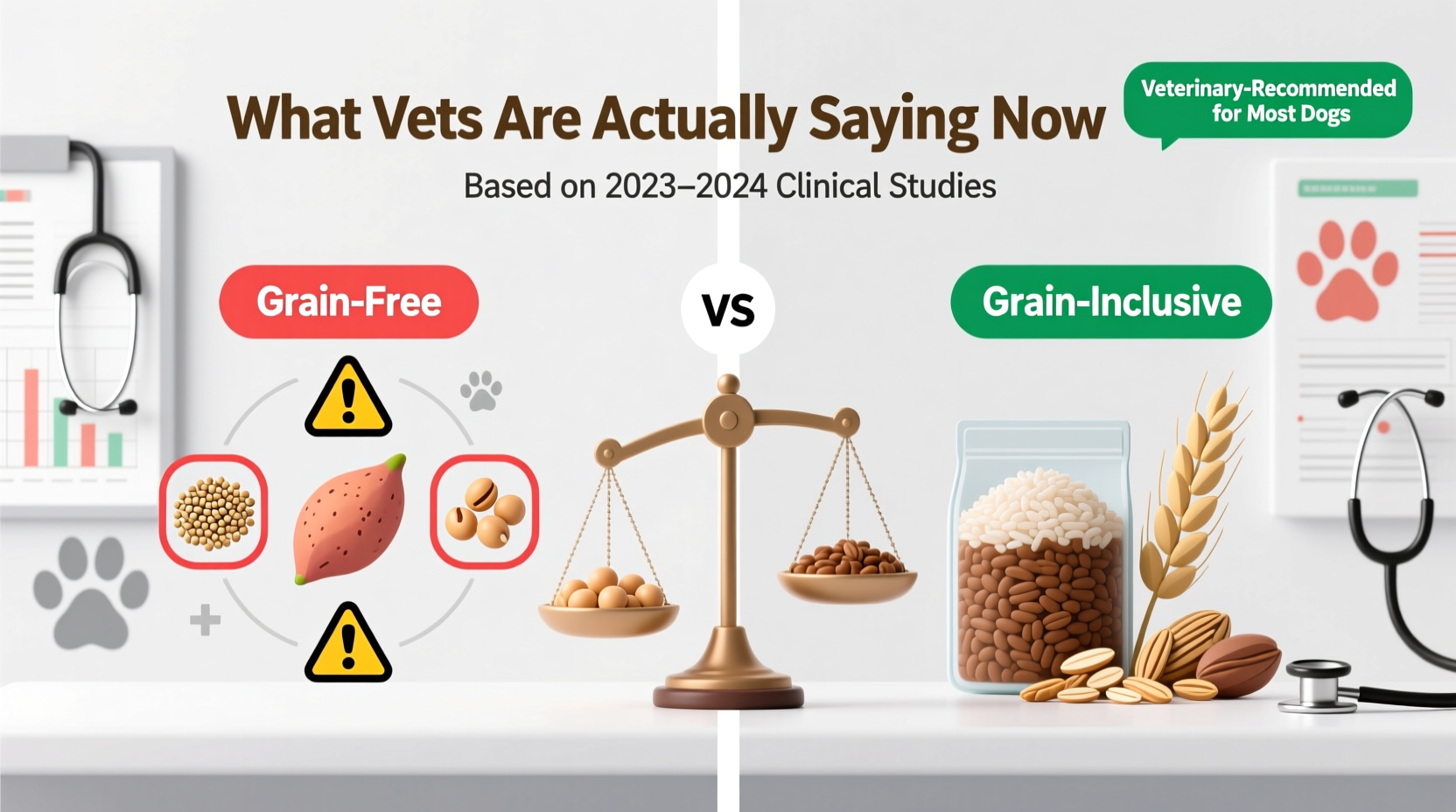 What Vets Are Actually Saying Now

Veterinary-Recommended for Most Dogs

Based on 2023–2024 Clinical Studies

Grain-Free

VS

Grain-Inclusive